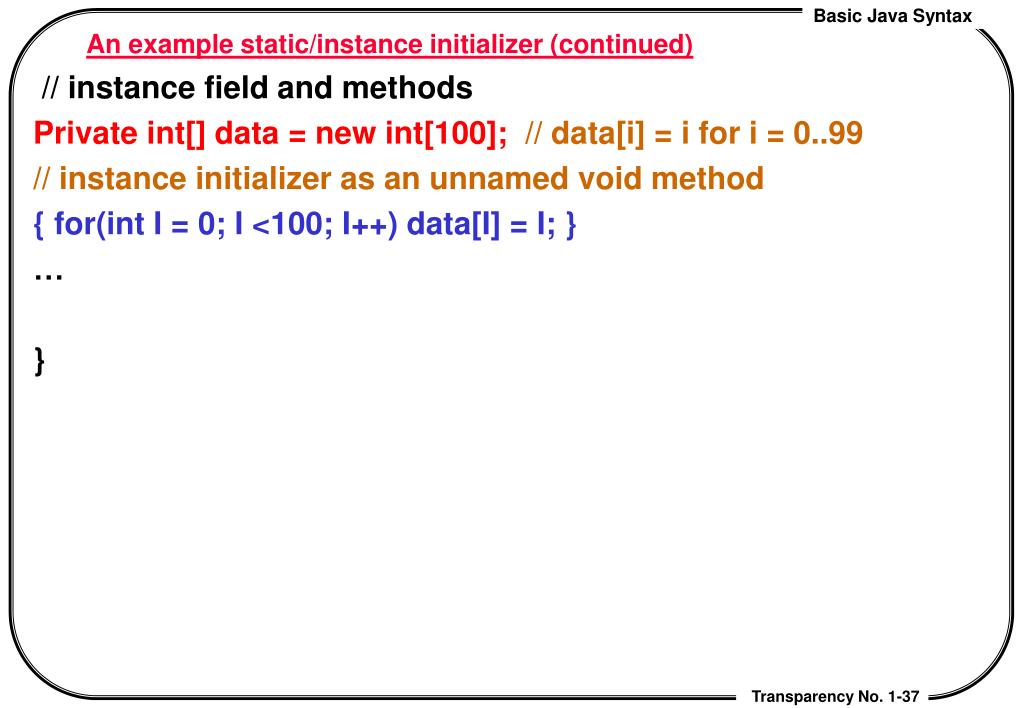 Basic Java Syntax

An example static/instance initializer (continued)

// instance field and methods

Private int[] data = new int[100]; // data[i] = i for i = 0..99

// instance initializer as an unnamed void method

{ for(int I = 0; I <100; I++) data[I] = I; }

…

}

Transparency No. 1-37